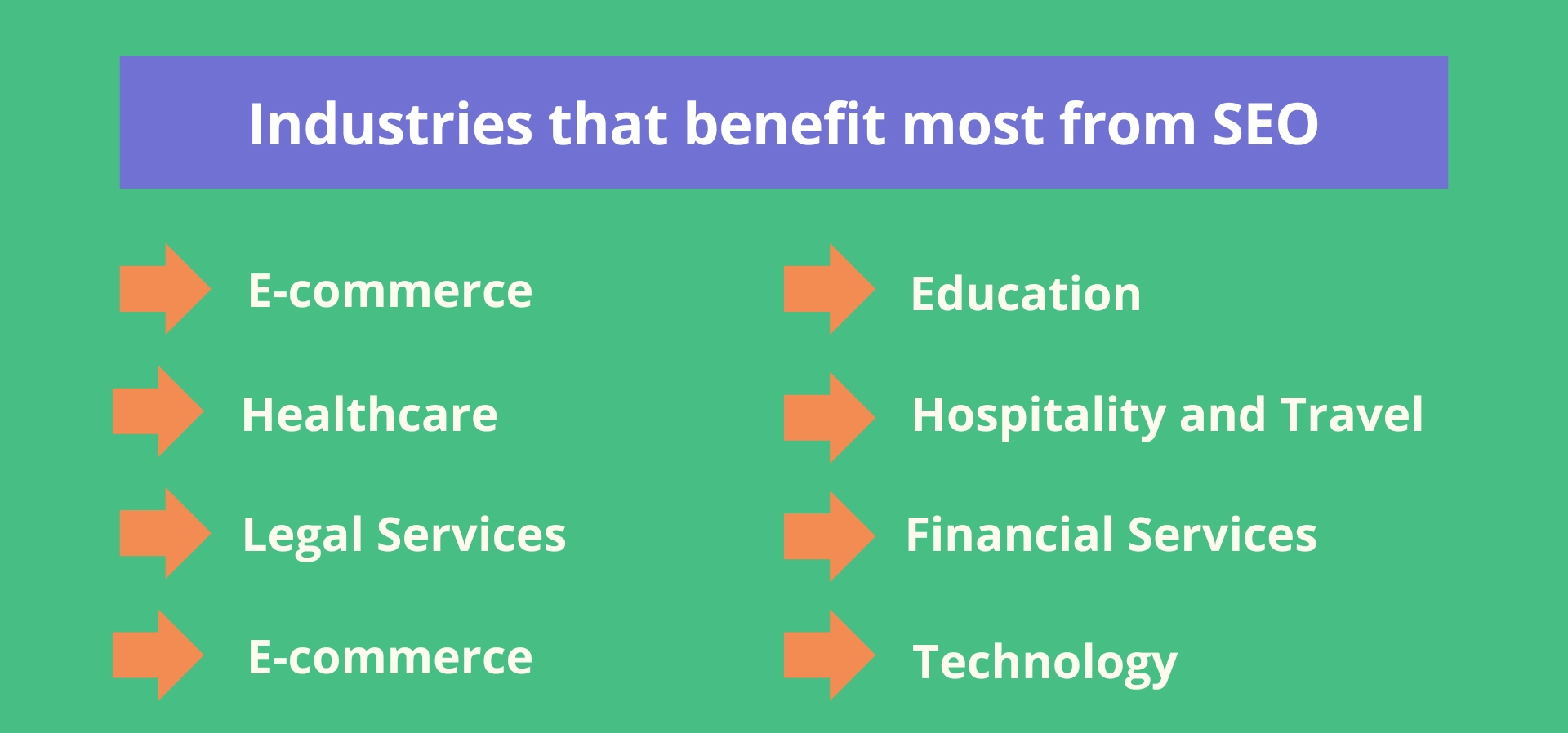 Industries that benefit most from SEO

E-commerce

Healthcare

Legal Services

E-commerce

Education

Hospitality and Travel

Financial Services

Technology